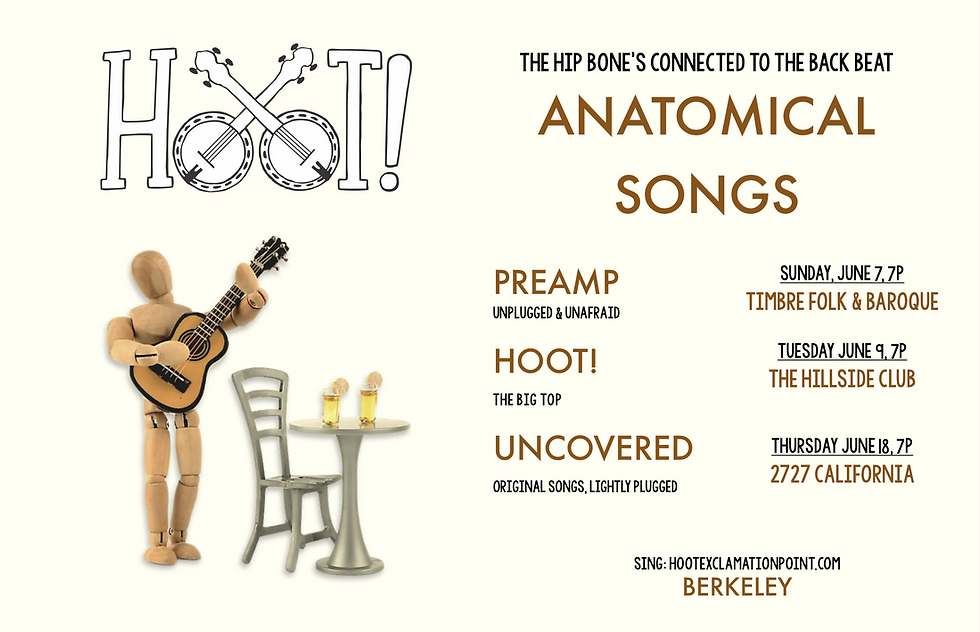 HOOT!

THE HIP BONE'S CONNECTED TO THE BACK BEAT

ANATOMICAL SONGS

PREAMP
UNPLUGGED & UNAFRAID

SUNDAY, JUNE 7, 7P
TIMBRE FOLK & BAROQUE

HOOT!
THE BIG TOP

TUESDAY JUNE 9, 7P
THE HILLSIDE CLUB

UNCOVERED
ORIGINAL SONGS, LIGHTLY PLUGGED

THURSDAY JUNE 18, 7P
2727 CALIFORNIA

SING: HOOTEXCLAMATIONPOINT.COM
BERKELEY